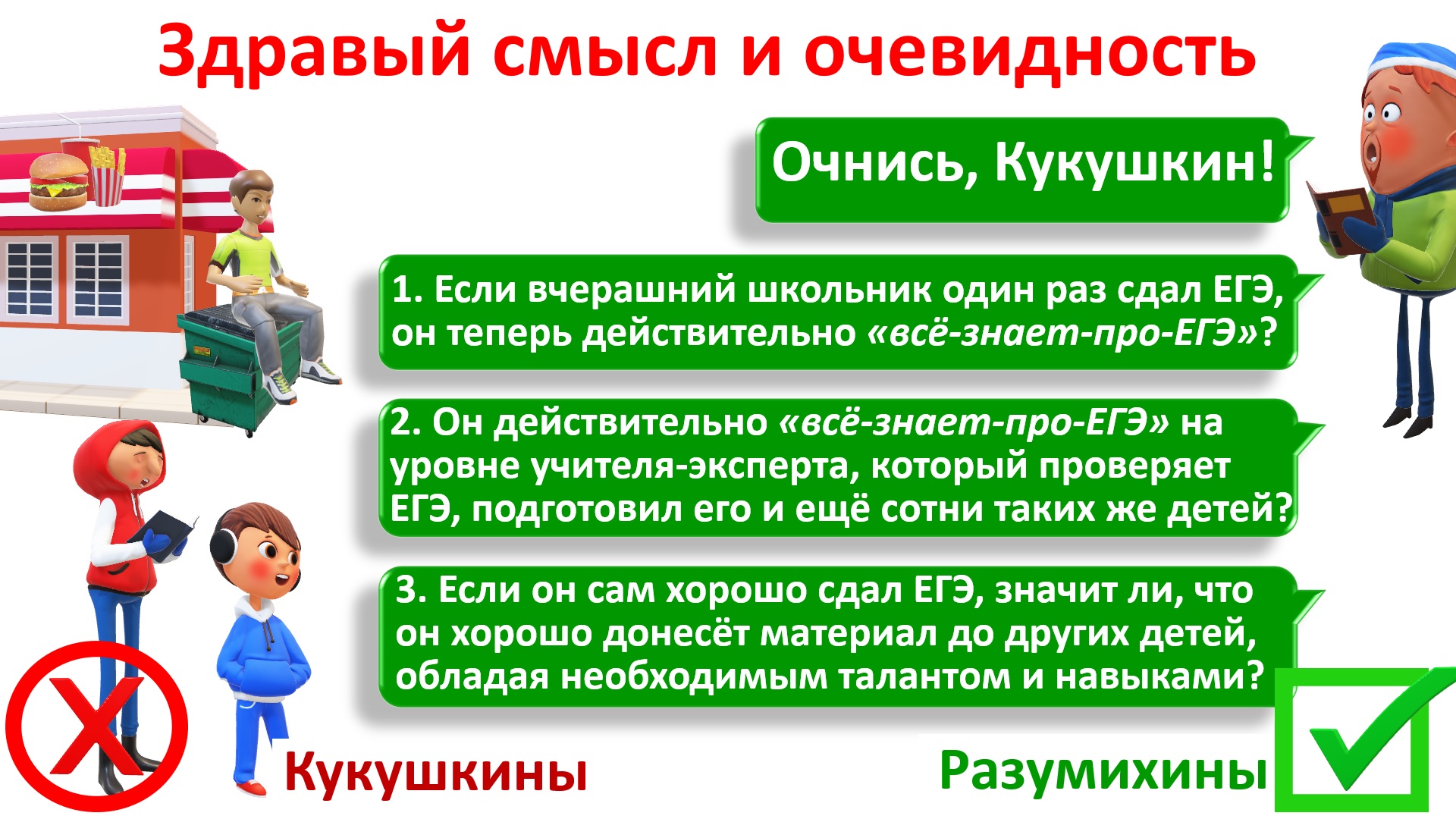 Здравый смысл и очевидность

Очнись, Кукушкин!

1. Если вчерашний школьник один раз сдал ЕГЭ, он теперь действительно «всё-знает-про-ЕГЭ»?

2. Он действительно «всё-знает-про-ЕГЭ» на уровне учителя-эксперта, который проверяет ЕГЭ, подготовил его и ещё сотни таких же детей?

3. Если он сам хорошо сдал ЕГЭ, значит ли, что он хорошо донесёт материал до других детей, обладая необходимым талантом и навыками?

Кукушкины

Разумихины